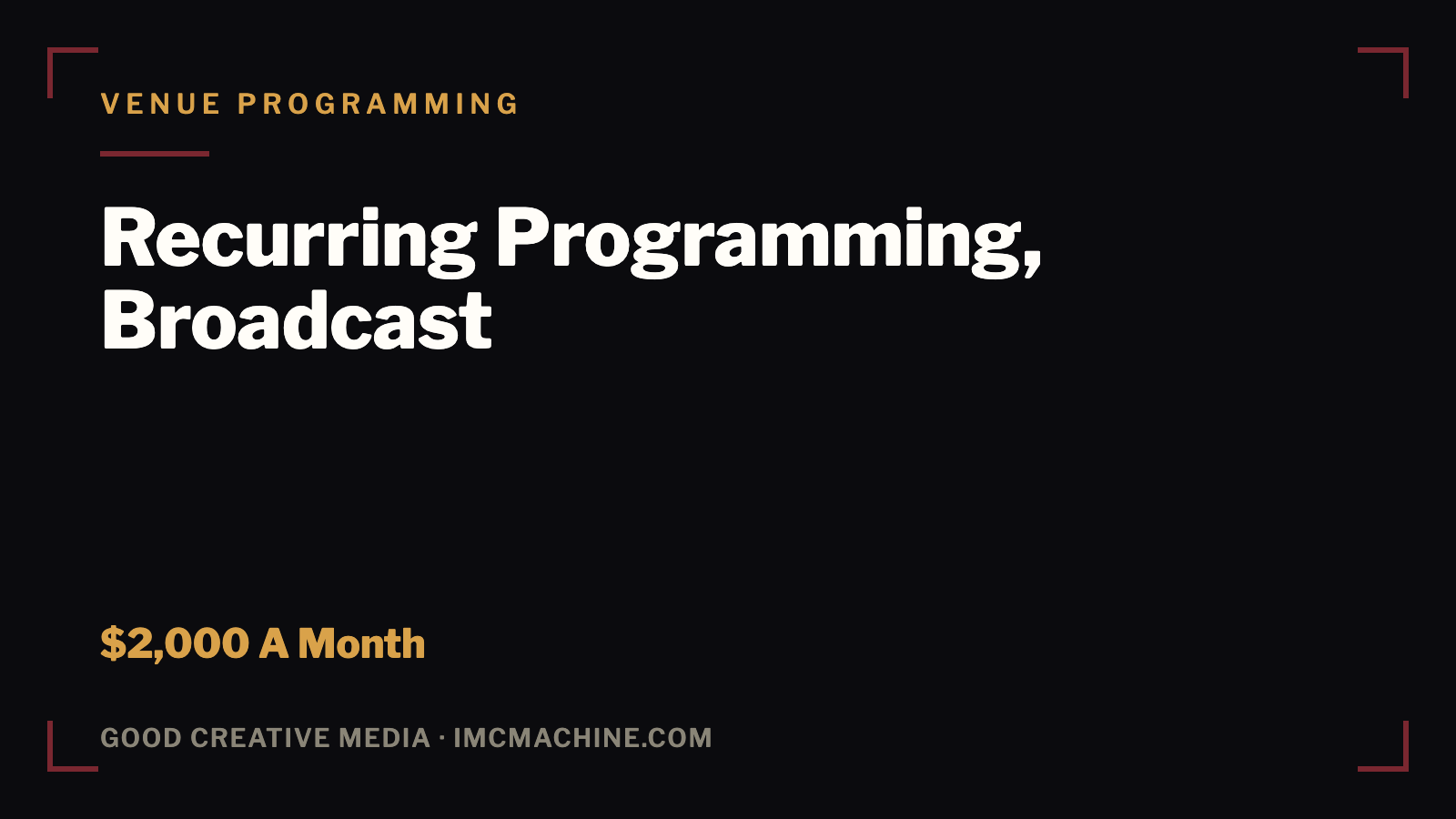 VENUE PROGRAMMING

Recurring Programming, Broadcast

$2,000 A Month

GOOD CREATIVE MEDIA · IMCMACHINE.COM